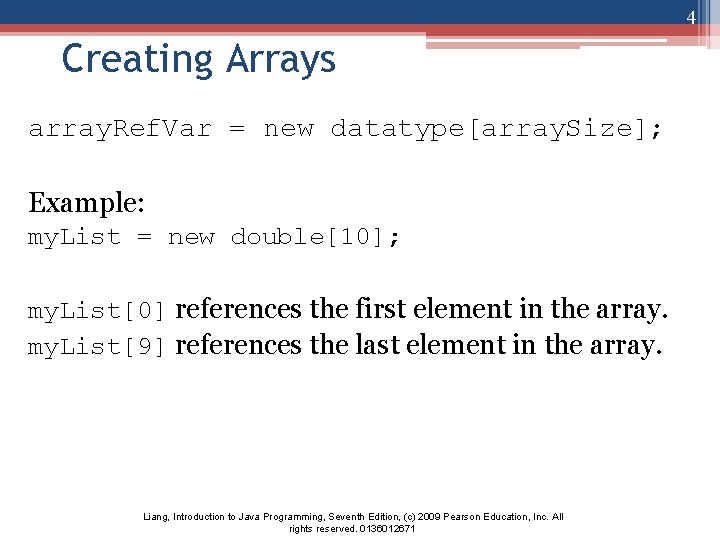 4

Creating Arrays

arrayRefVar = new datatype[arraySize];

Example:
myList = new double[10];

myList[0] references the first element in the array.
myList[9] references the last element in the array.

Liang, Introduction to Java Programming, Seventh Edition, (c) 2009 Pearson Education, Inc. All rights reserved. 0136012671